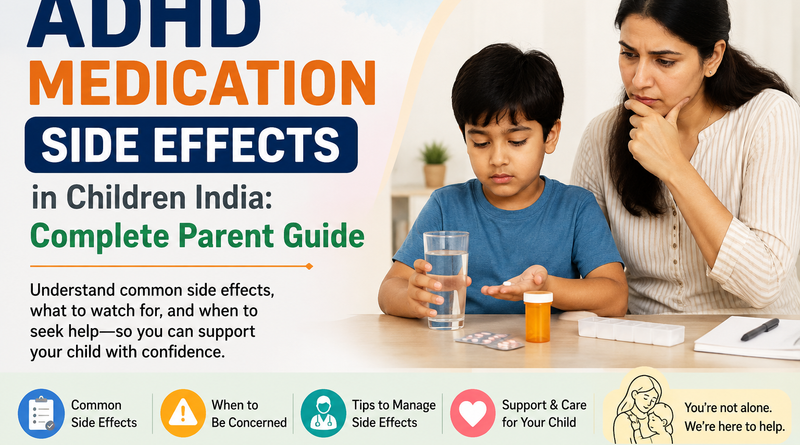 ADHD MEDICATION SIDE EFFECTS in Children India: Complete Parent Guide

Understand common side effects, what to watch for, and when to seek help—so you can support your child with confidence.

Common Side Effects

When to Be Concerned

Tips to Manage Side Effects

Support & Care for Your Child

You're not alone. We're here to help.